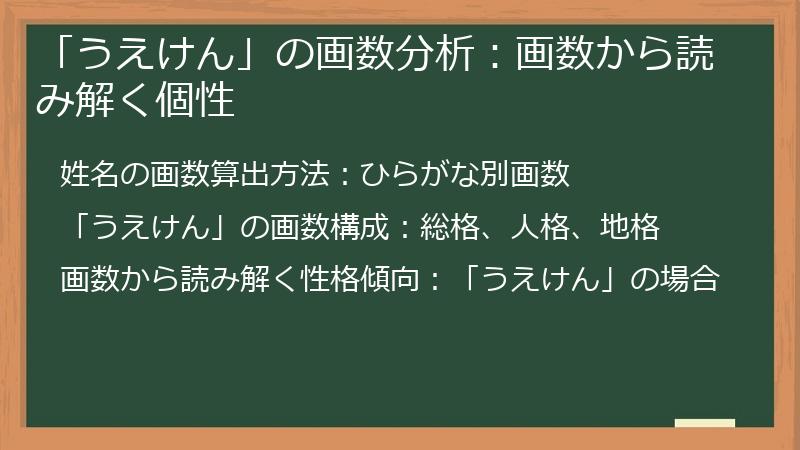 「うえけん」の画数分析：画数から読み解く個性

姓名の画数算出方法：ひらがな別画数

「うえけん」の画数構成：総格、人格、地格

画数から読み解く性格傾向：「うえけん」の場合